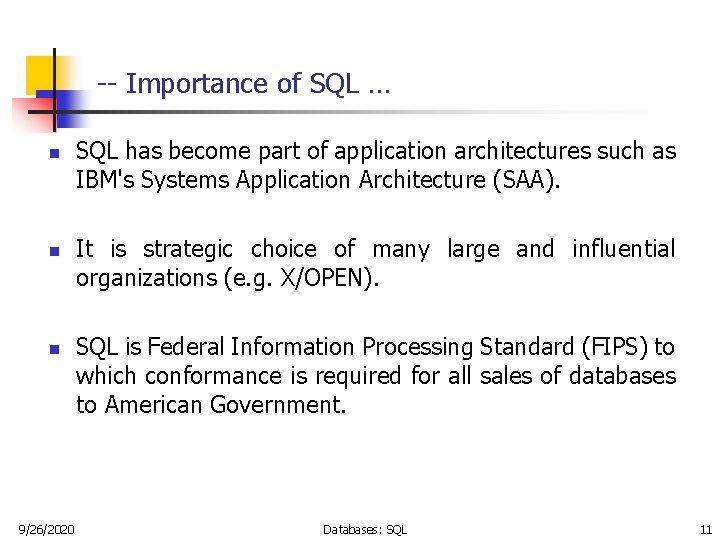 -- Importance of SQL …

- SQL has become part of application architectures such as IBM's Systems Application Architecture (SAA).

- It is strategic choice of many large and influential organizations (e.g. X/OPEN).

- SQL is Federal Information Processing Standard (FIPS) to which conformance is required for all sales of databases to American Government.

9/26/2020 Databases: SQL 11